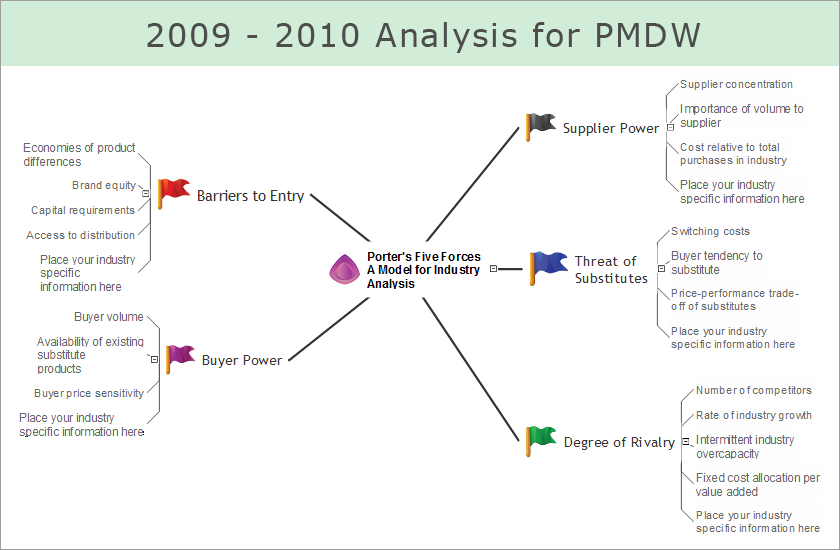 2009 - 2010 Analysis for PMDW

Porter's Five Forces
A Model for Industry Analysis

Barriers to Entry

Economies of product differences

Brand equity

Capital requirements

Access to distribution

Place your industry specific information here

Buyer Power

Buyer volume

Availability of existing substitute products

Buyer price sensitivity

Place your industry specific information here

Supplier Power

Supplier concentration

Importance of volume to supplier

Cost relative to total purchases in industry

Place your industry specific information here

Threat of Substitutes

Switching costs

Buyer tendency to substitute

Price-performance trade-off of substitutes

Place your industry specific information here

Degree of Rivalry

Number of competitors

Rate of industry growth

Intermittent industry overcapacity

Fixed cost allocation per value added

Place your industry specific information here